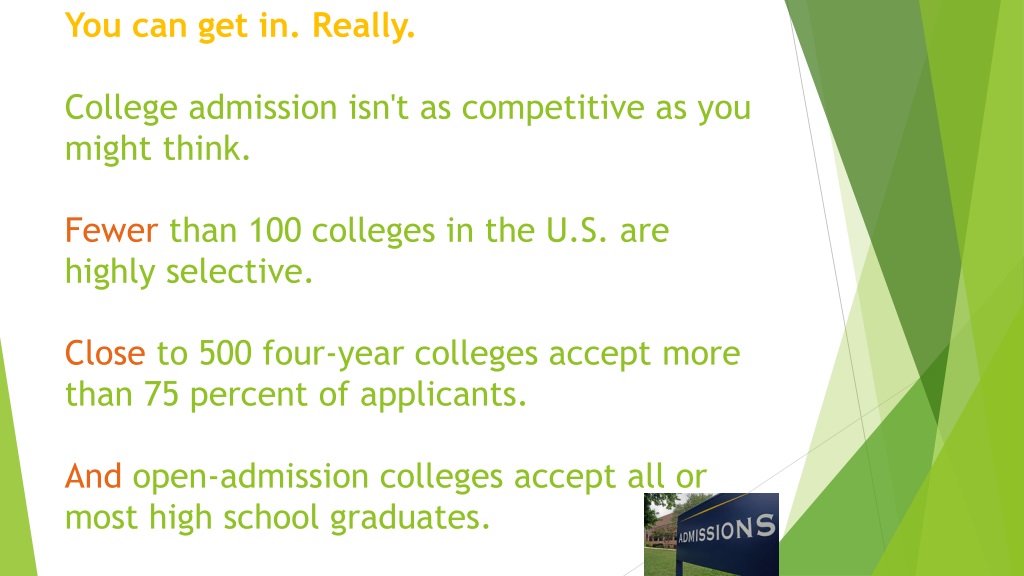 You can get in. Really.

College admission isn't as competitive as you might think.

Fewer than 100 colleges in the U.S. are highly selective.

Close to 500 four-year colleges accept more than 75 percent of applicants.

And open-admission colleges accept all or most high school graduates.

ADMISSIONS